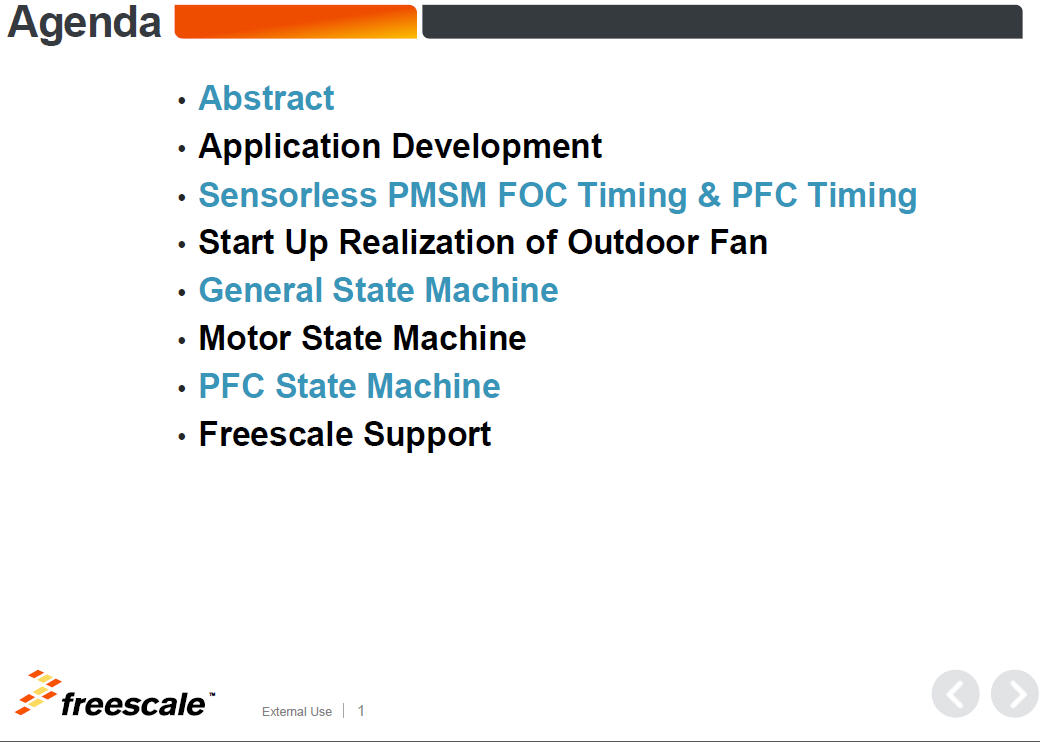 Agenda

• Abstract
• Application Development
• Sensorless PMSM FOC Timing & PFC Timing
• Start Up Realization of Outdoor Fan
• General State Machine
• Motor State Machine
• PFC State Machine
• Freescale Support

freescale™

External Use | 1